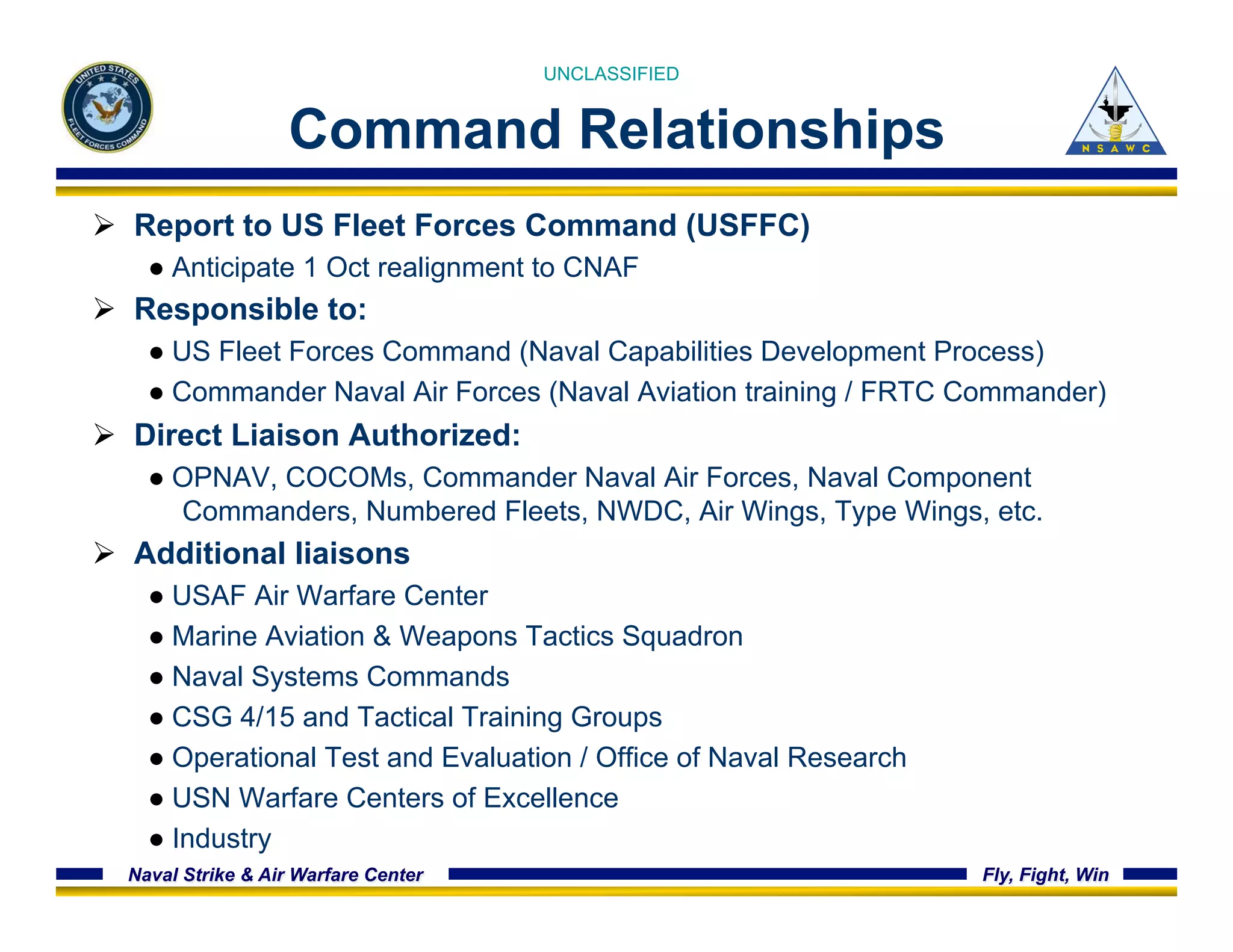 UNITED STATES FLEET FORCES COMMAND

UNCLASSIFIED

Command Relationships

NSAWC

➢ Report to US Fleet Forces Command (USFFC)

● Anticipate 1 Oct realignment to CNAF

➢ Responsible to:

● US Fleet Forces Command (Naval Capabilities Development Process)

● Commander Naval Air Forces (Naval Aviation training / FRTC Commander)

➢ Direct Liaison Authorized:

● OPNAV, COCOMs, Commander Naval Air Forces, Naval Component Commanders, Numbered Fleets, NWDC, Air Wings, Type Wings, etc.

➢ Additional liaisons

● USAF Air Warfare Center

● Marine Aviation & Weapons Tactics Squadron

● Naval Systems Commands

● CSG 4/15 and Tactical Training Groups

● Operational Test and Evaluation / Office of Naval Research

● USN Warfare Centers of Excellence

● Industry

Naval Strike & Air Warfare Center

Fly, Fight, Win